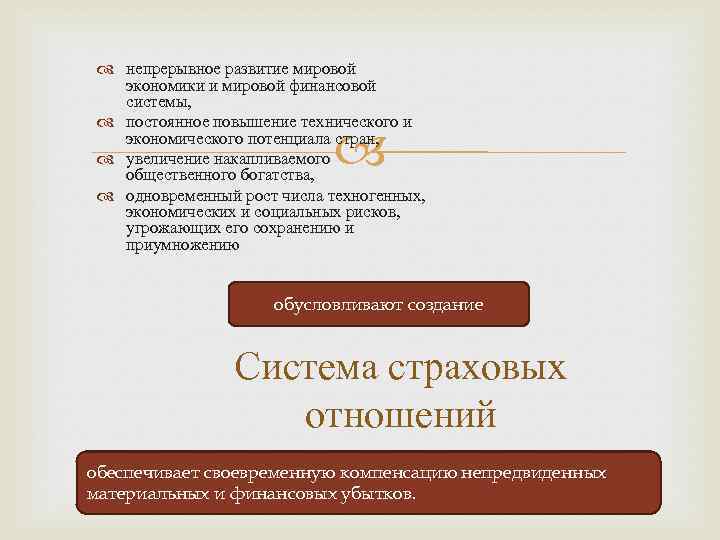 непрерывное развитие мировой экономики и мировой финансовой системы,

постоянное повышение технического и экономического потенциала стран,

увеличение накапливаемого общественного богатства,

одновременный рост числа техногенных, экономических и социальных рисков, угрожающих его сохранению и приумножению

обусловливают создание

Система страховых отношений

обеспечивает своевременную компенсацию непредвиденных материальных и финансовых убытков.